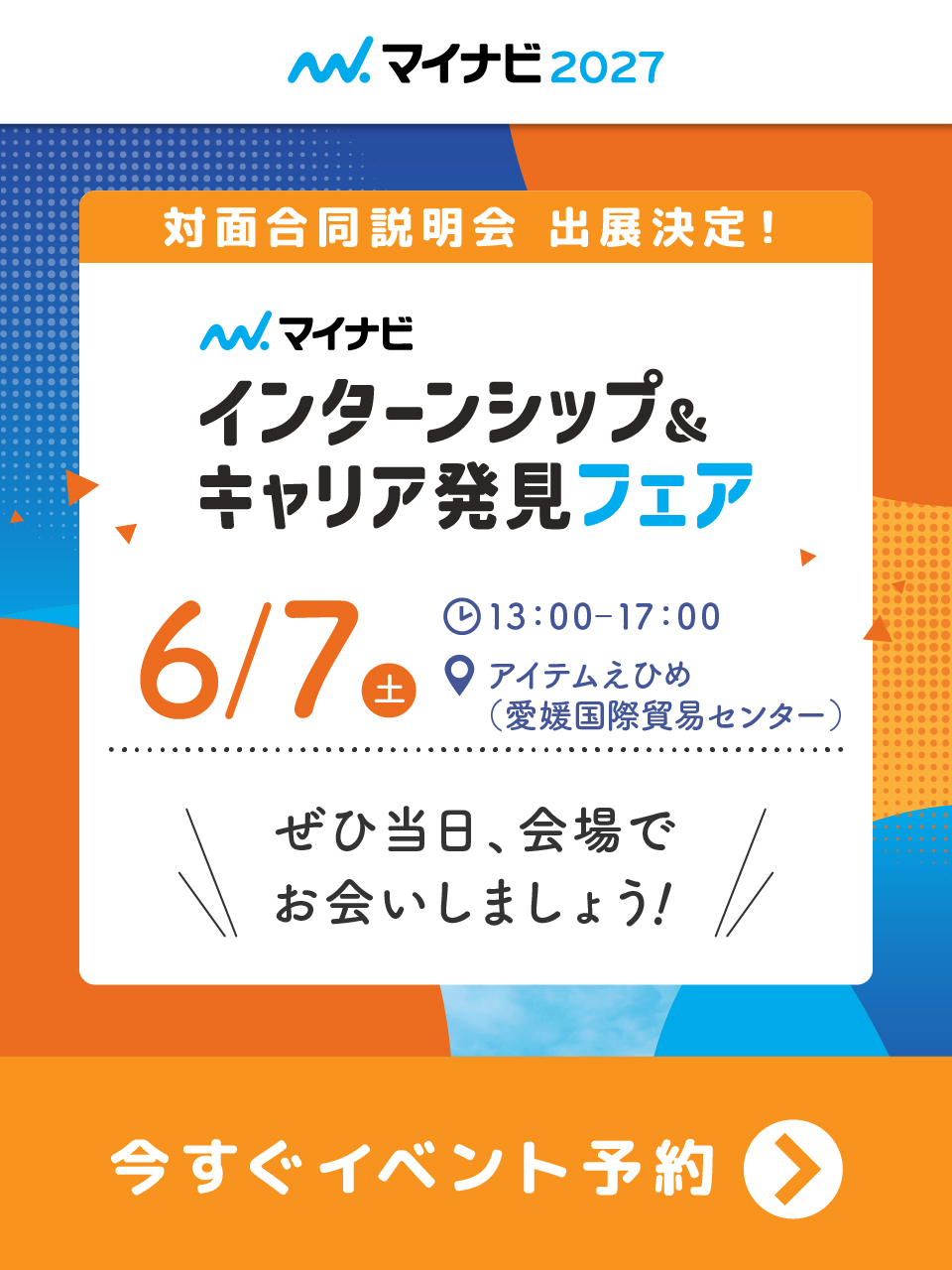 マイナビ 2027

対面合同説明会 出展決定！

マイナビ
インターンシップ&
キャリア発見フェア

6/7 土
13:00–17:00
アイテムえひめ
（愛媛国際貿易センター）

ぜひ当日、会場で
お会いしましょう!

今すぐイベント予約